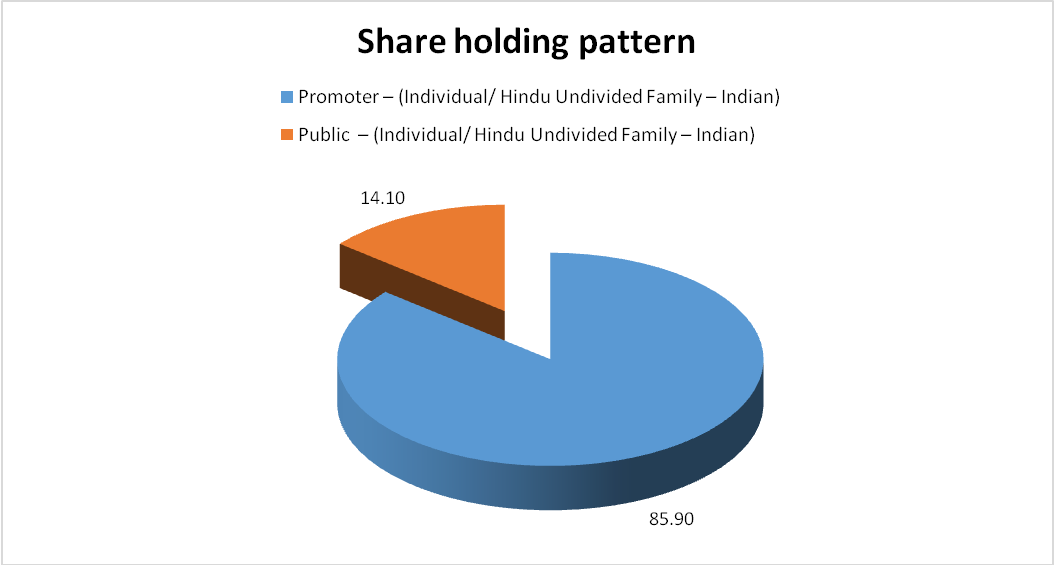 Share holding pattern

Promoter – (Individual/ Hindu Undivided Family – Indian)

Public – (Individual/ Hindu Undivided Family – Indian)

14.10

85.90